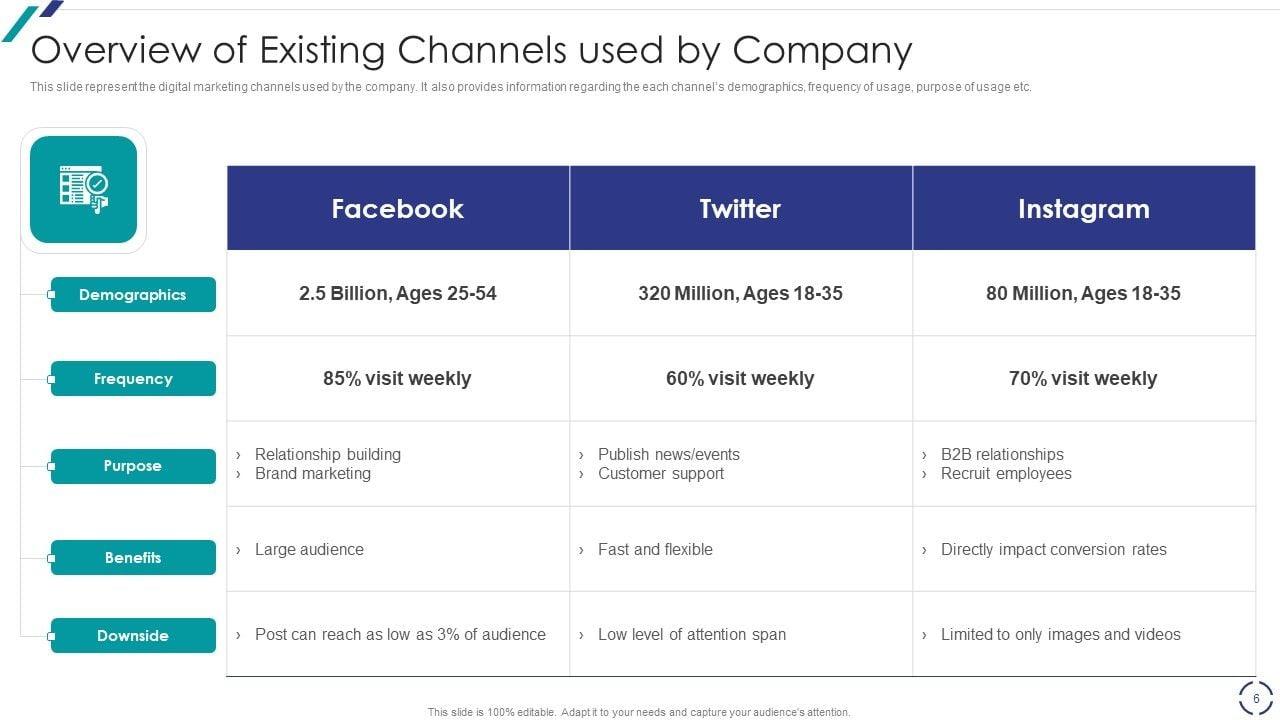 Overview of Existing Channels used by Company

This slide represent the digital marketing channels used by the company. It also provides information regarding the each channel's demographics, frequency of usage, purpose of usage etc.

| | Facebook | Twitter | Instagram |
|---|---|---|---|
| Demographics | 2.5 Billion, Ages 25-54 | 320 Million, Ages 18-35 | 80 Million, Ages 18-35 |
| Frequency | 85% visit weekly | 60% visit weekly | 70% visit weekly |
| Purpose | › Relationship building › Brand marketing | › Publish news/events › Customer support | › B2B relationships › Recruit employees |
| Benefits | › Large audience | › Fast and flexible | › Directly impact conversion rates |
| Downside | › Post can reach as low as 3% of audience | › Low level of attention span | › Limited to only images and videos |

This slide is 100% editable. Adapt it to your needs and capture your audience's attention.

6